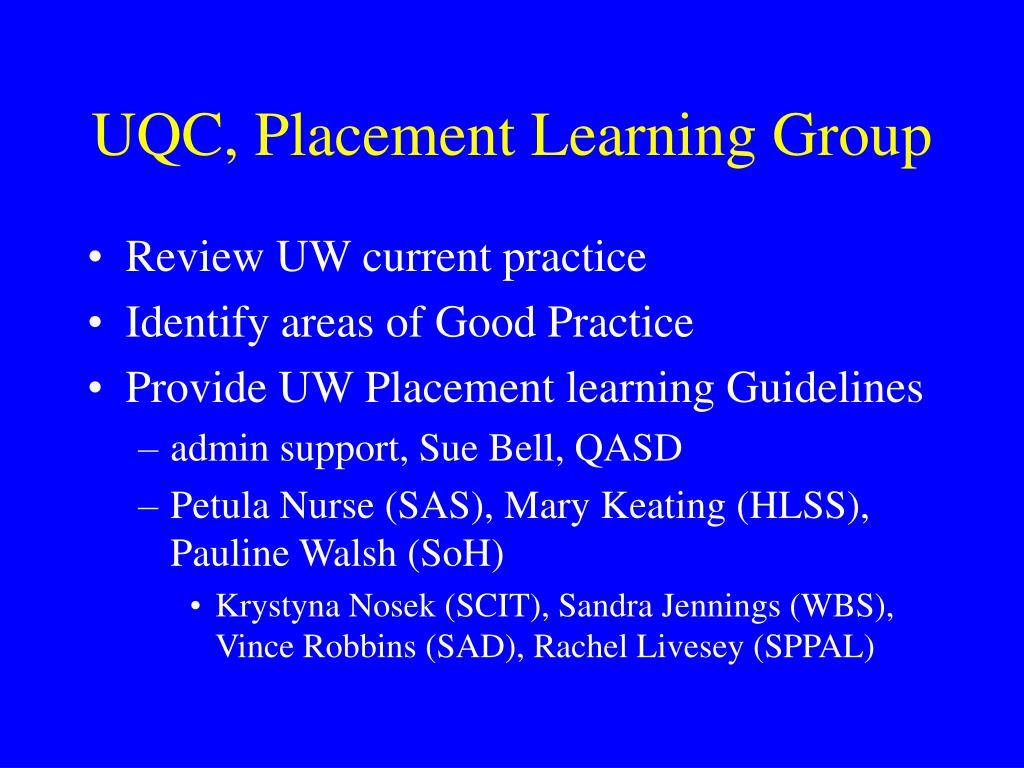 UQC, Placement Learning Group

• Review UW current practice
• Identify areas of Good Practice
• Provide UW Placement learning Guidelines
– admin support, Sue Bell, QASD
– Petula Nurse (SAS), Mary Keating (HLSS), Pauline Walsh (SoH)
• Krystyna Nosek (SCIT), Sandra Jennings (WBS), Vince Robbins (SAD), Rachel Livesey (SPPAL)